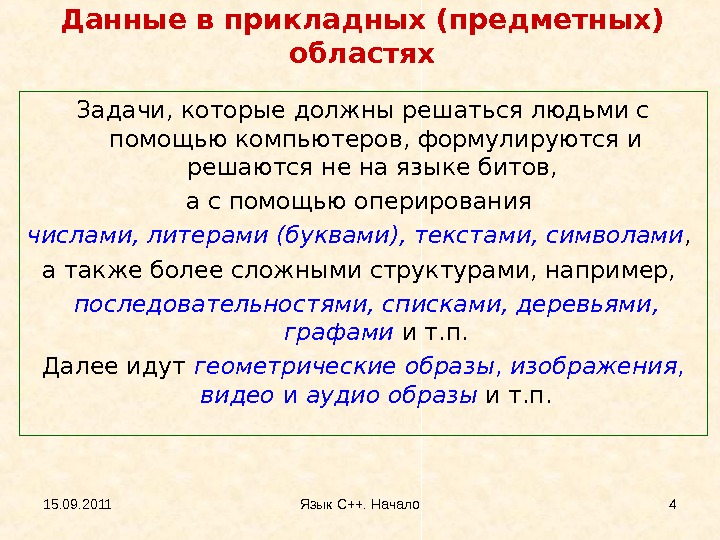 Данные в прикладных (предметных) областях

Задачи, которые должны решаться людьми с помощью компьютеров, формулируются и решаются не на языке битов,

а с помощью оперирования

числами, литерами (буквами), текстами, символами,

а также более сложными структурами, например, последовательностями, списками, деревьями, графами и т.п.

Далее идут геометрические образы, изображения, видео и аудио образы и т.п.

15.09.2011

Язык С++. Начало

4